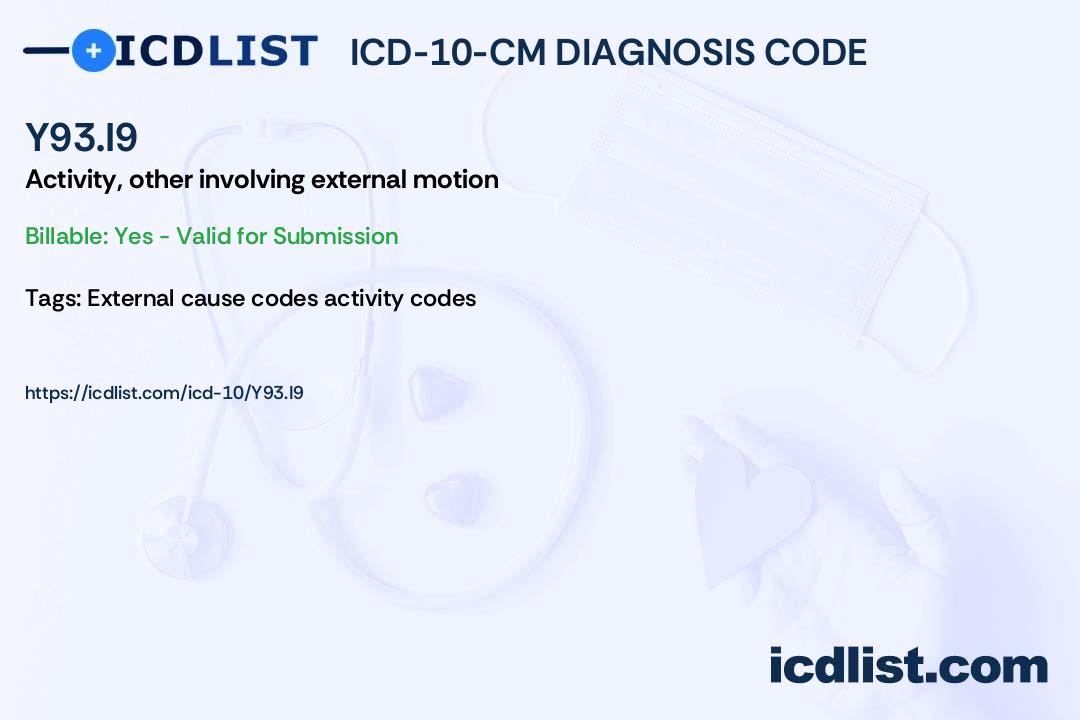 ICDLIST ICD-10-CM DIAGNOSIS CODE

Y93.I9

Activity, other involving external motion

Billable: Yes - Valid for Submission

Tags: External cause codes activity codes

https://icdlist.com/icd-10/Y93.I9

icdlist.com